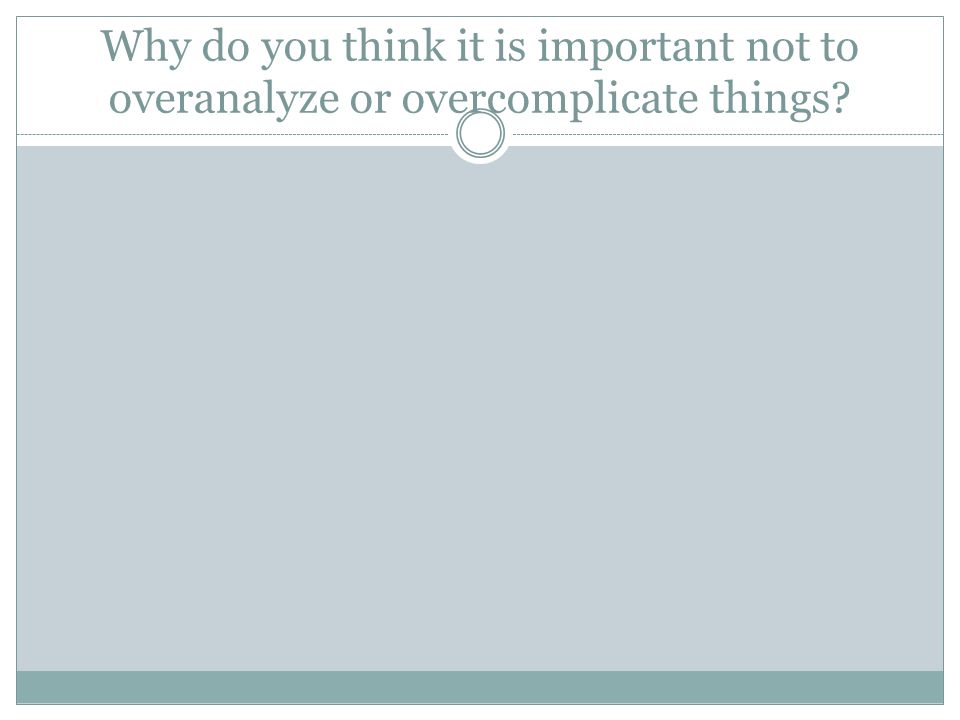 Why do you think it is important not to overanalyze or overcomplicate things?